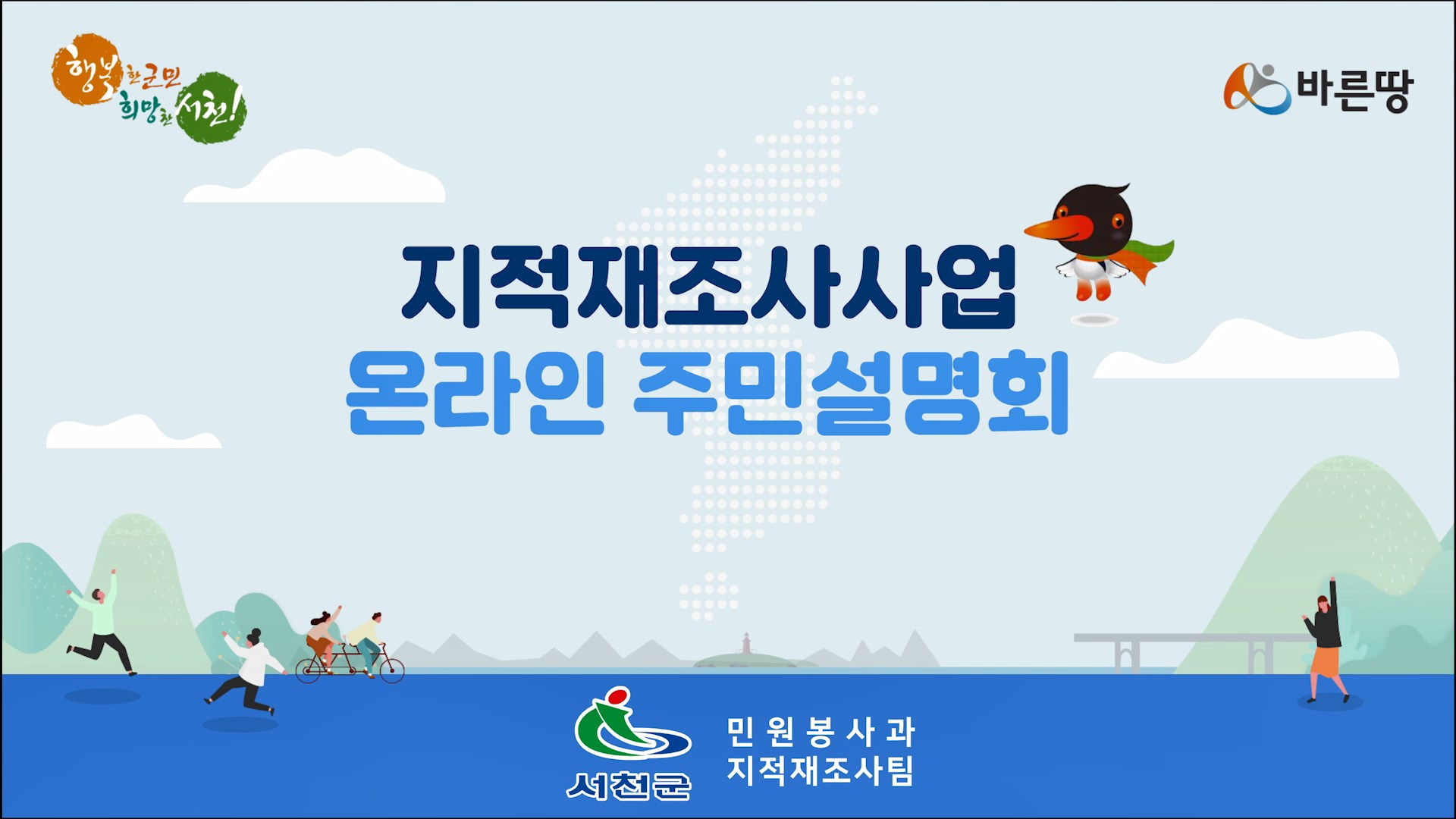 행복한 군민 희망찬 서천!

바른땅

지적재조사사업
온라인 주민설명회

서천군

민원봉사과
지적재조사팀